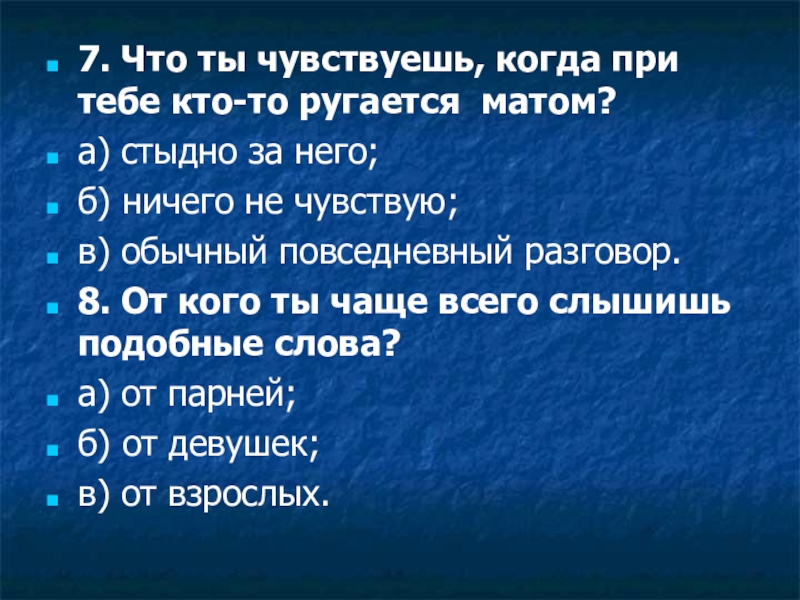 7. Что ты чувствуешь, когда при тебе кто-то ругается матом?

а) стыдно за него;

б) ничего не чувствую;

в) обычный повседневный разговор.

8. От кого ты чаще всего слышишь подобные слова?

а) от парней;

б) от девушек;

в) от взрослых.